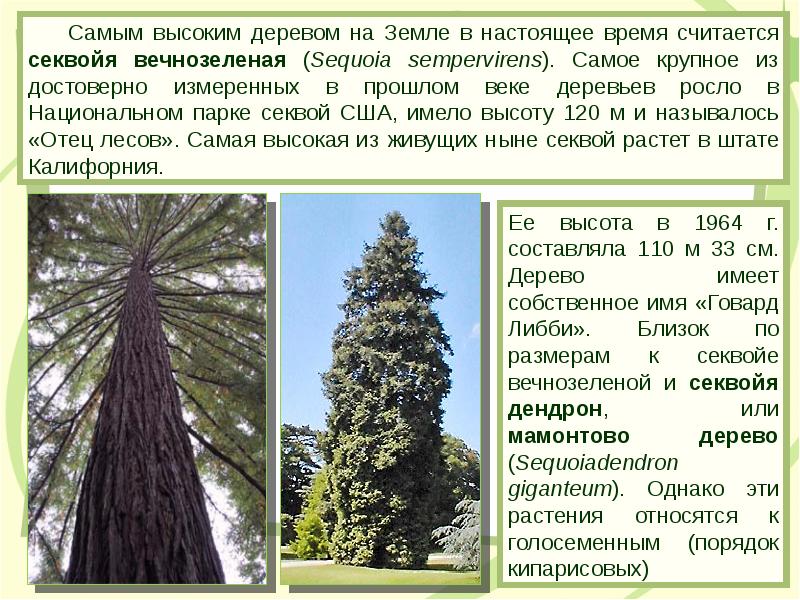 Самым высоким деревом на Земле в настоящее время считается секвойя вечнозеленая (Sequoia sempervirens). Самое крупное из достоверно измеренных в прошлом веке деревьев росло в Национальном парке секвой США, имело высоту 120 м и называлось «Отец лесов». Самая высокая из живущих ныне секвой растет в штате Калифорния.

Ее высота в 1964 г. составляла 110 м 33 см. Дерево имеет собственное имя «Говард Либби». Близок по размерам к секвойе вечнозеленой и секвойя дендрон, или мамонтово дерево (Sequoiadendron giganteum). Однако эти растения относятся к голосеменным (порядок кипарисовых)